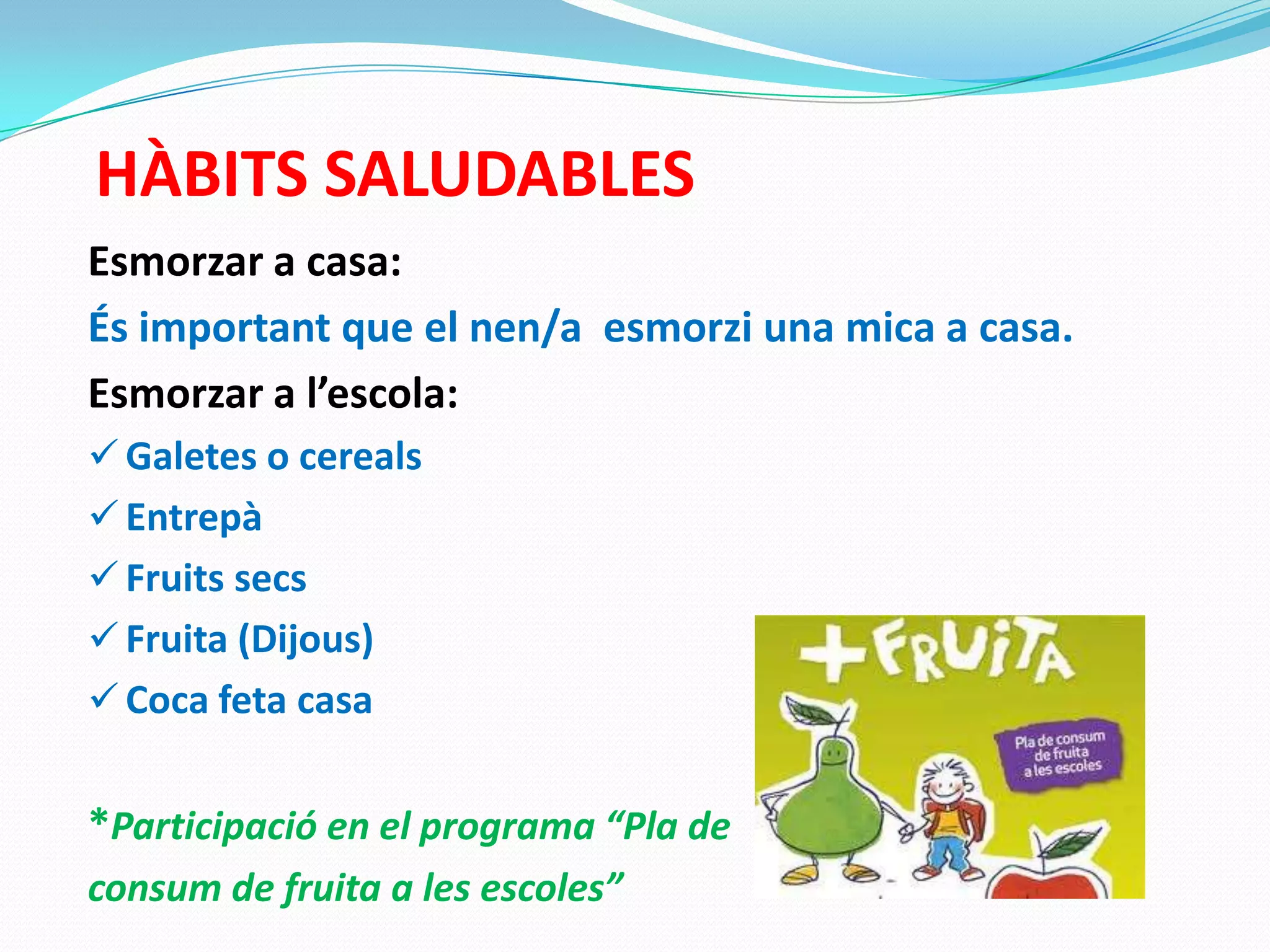 HÀBITS SALUDABLES

Esmorzar a casa:

És important que el nen/a esmorzi una mica a casa.

Esmorzar a l’escola:

✓ Galetes o cereals

✓ Entrepà

✓ Fruits secs

✓ Fruita (Dijous)

✓ Coca feta casa

*Participació en el programa “Pla de consum de fruita a les escoles”

+FRUITA

Pla de consum de fruita a les escoles